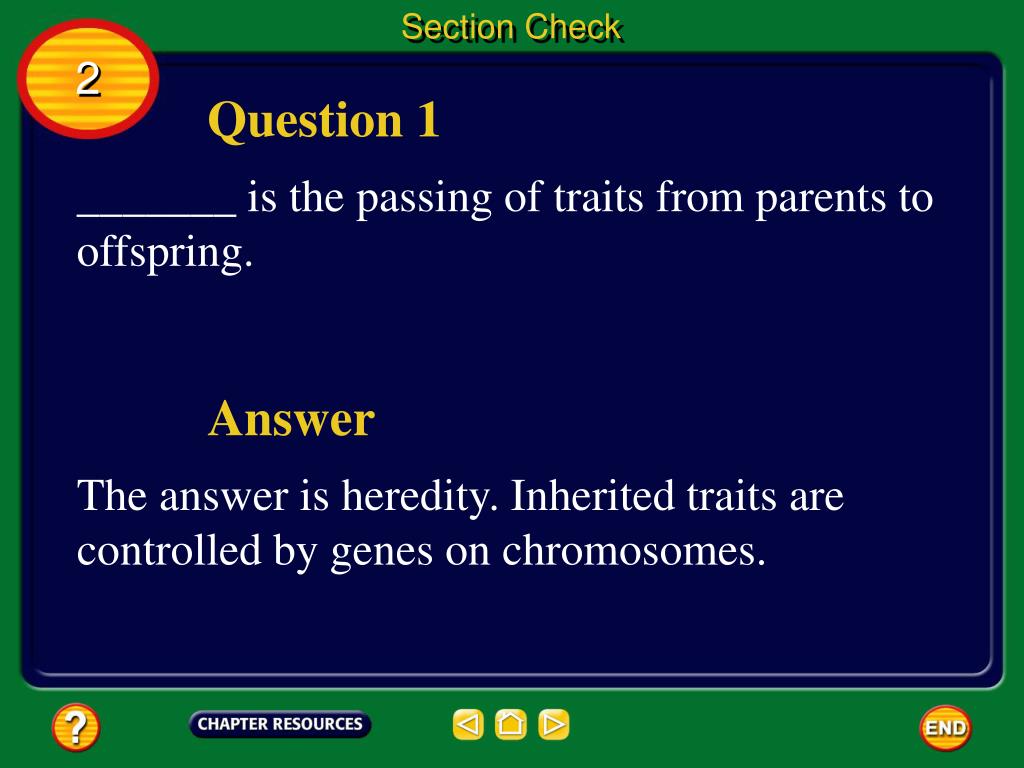 Section Check

2

Question 1

_______ is the passing of traits from parents to offspring.

Answer

The answer is heredity. Inherited traits are controlled by genes on chromosomes.

?

CHAPTER RESOURCES

END